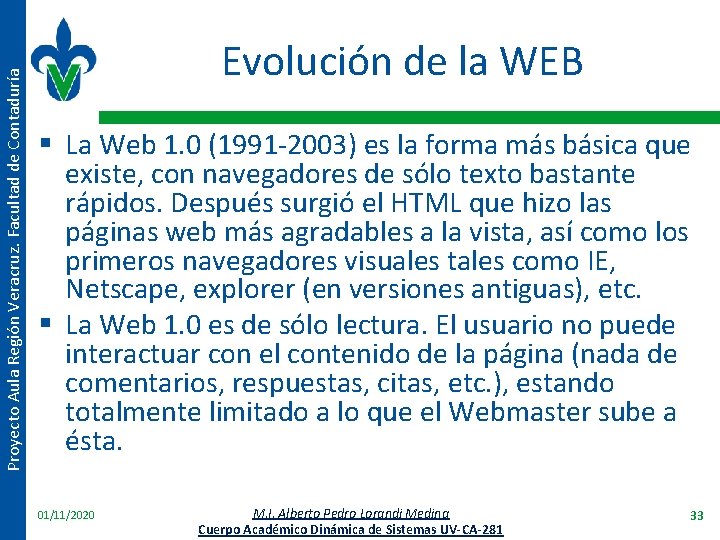 Proyecto Aula Región Veracruz. Facultad de Contaduría

Evolución de la WEB

▪ La Web 1.0 (1991-2003) es la forma más básica que existe, con navegadores de sólo texto bastante rápidos. Después surgió el HTML que hizo las páginas web más agradables a la vista, así como los primeros navegadores visuales tales como IE, Netscape, explorer (en versiones antiguas), etc.

▪ La Web 1.0 es de sólo lectura. El usuario no puede interactuar con el contenido de la página (nada de comentarios, respuestas, citas, etc.), estando totalmente limitado a lo que el Webmaster sube a ésta.

01/11/2020

M.I. Alberto Pedro Lorandi Medina
Cuerpo Académico Dinámica de Sistemas UV-CA-281

33